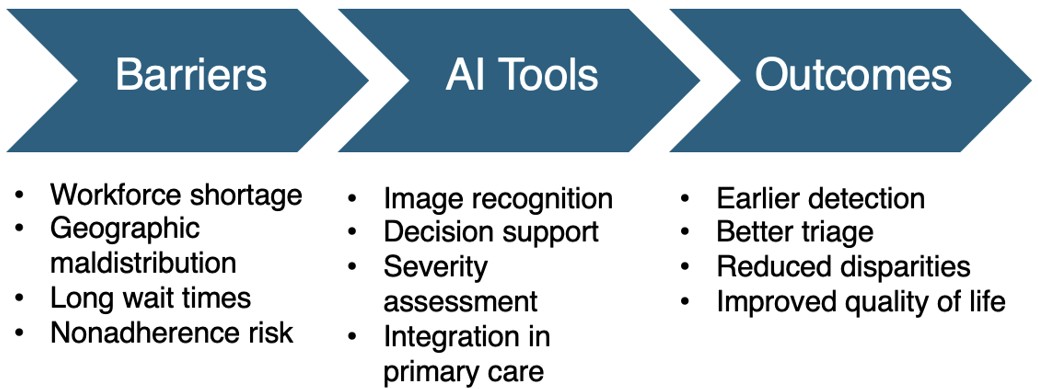 Barriers

- Workforce shortage
- Geographic maldistribution
- Long wait times
- Nonadherence risk

AI Tools

- Image recognition
- Decision support
- Severity assessment
- Integration in primary care

Outcomes

- Earlier detection
- Better triage
- Reduced disparities
- Improved quality of life